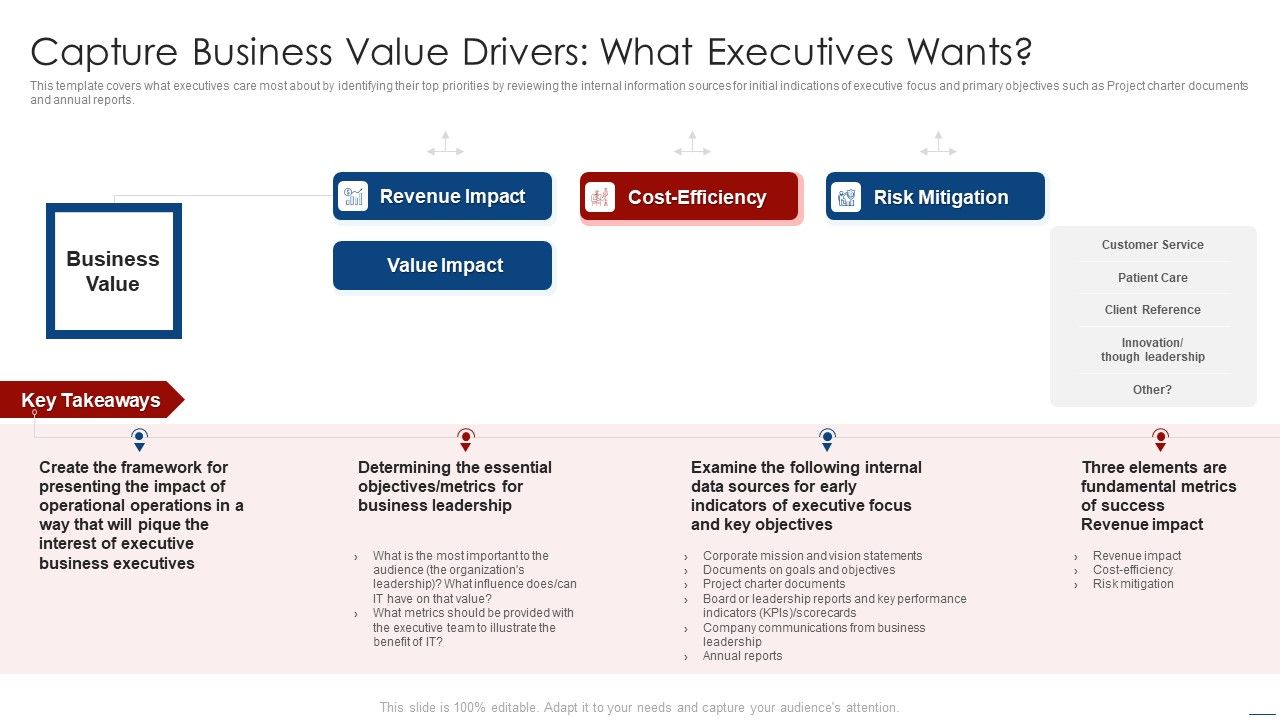 Capture Business Value Drivers: What Executives Wants?

This template covers what executives care most about by identifying their top priorities by reviewing the internal information sources for initial indications of executive focus and primary objectives such as Project charter documents and annual reports.

Business Value

Revenue Impact

Cost-Efficiency

Risk Mitigation

Value Impact

Customer Service

Patient Care

Client Reference

Innovation/ though leadership

Other?

Key Takeaways

Create the framework for presenting the impact of operational operations in a way that will pique the interest of executive business executives

Determining the essential objectives/metrics for business leadership

› What is the most important to the audience (the organization's leadership)? What influence does/can IT have on that value?
› What metrics should be provided with the executive team to illustrate the benefit of IT?

Examine the following internal data sources for early indicators of executive focus and key objectives

› Corporate mission and vision statements
› Documents on goals and objectives
› Project charter documents
› Board or leadership reports and key performance indicators (KPIs)/scorecards
› Company communications from business leadership
› Annual reports

Three elements are fundamental metrics of success Revenue impact

› Revenue impact
› Cost-efficiency
› Risk mitigation

This slide is 100% editable. Adapt it to your needs and capture your audience's attention.